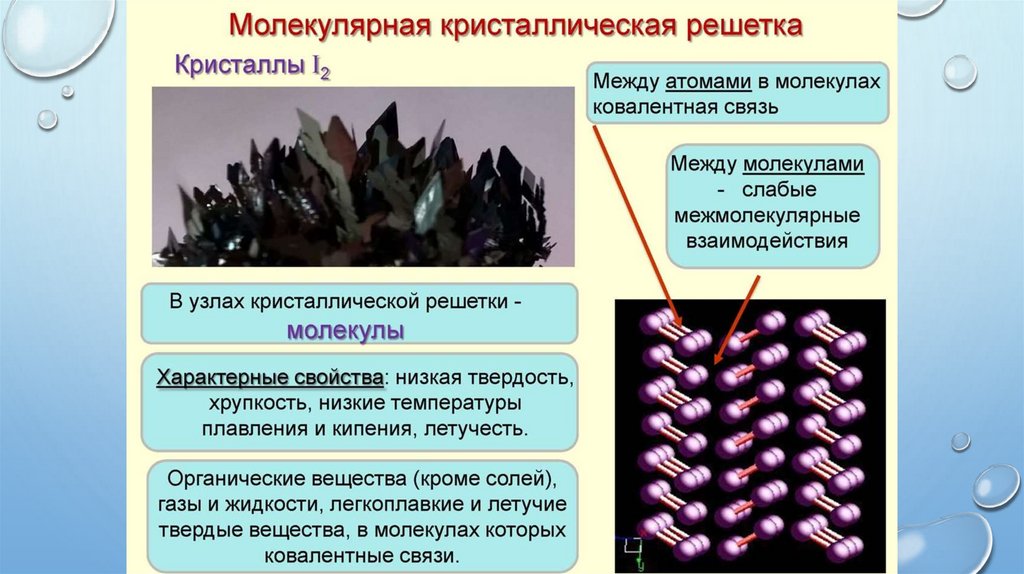 Молекулярная кристаллическая решетка

Кристаллы $I_2$

Между атомами в молекулах ковалентная связь

Между молекулами - слабые межмолекулярные взаимодействия

В узлах кристаллической решетки - молекулы

Характерные свойства: низкая твердость, хрупкость, низкие температуры плавления и кипения, летучесть.

Органические вещества (кроме солей), газы и жидкости, легкоплавкие и летучие твердые вещества, в молекулах которых ковалентные связи.